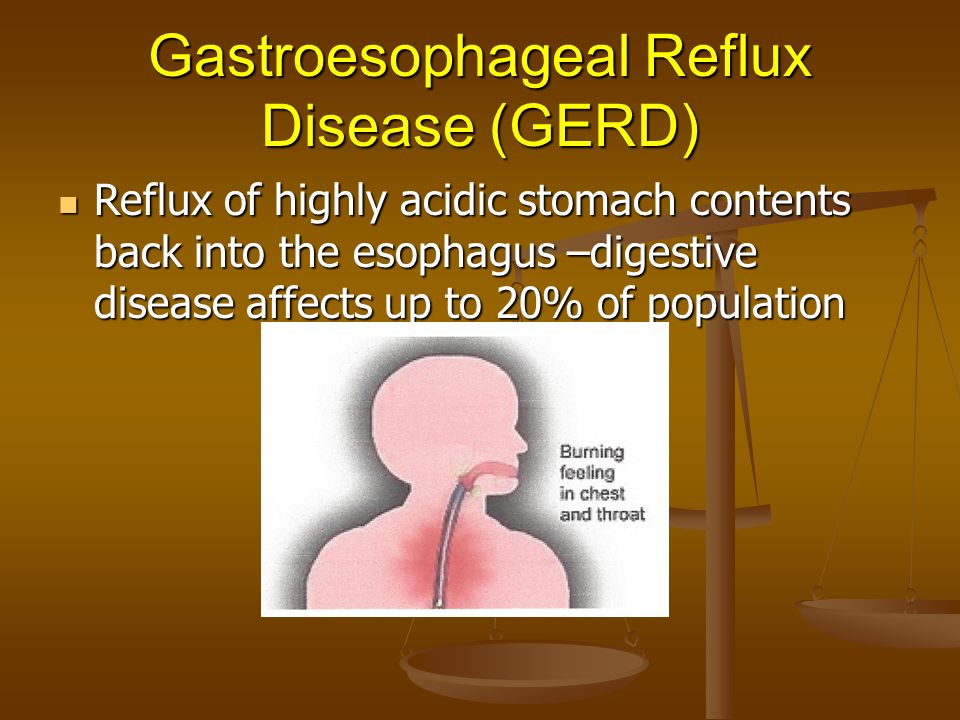 Gastroesophageal Reflux Disease (GERD)

Reflux of highly acidic stomach contents back into the esophagus –digestive disease affects up to 20% of population

Burning feeling in chest and throat